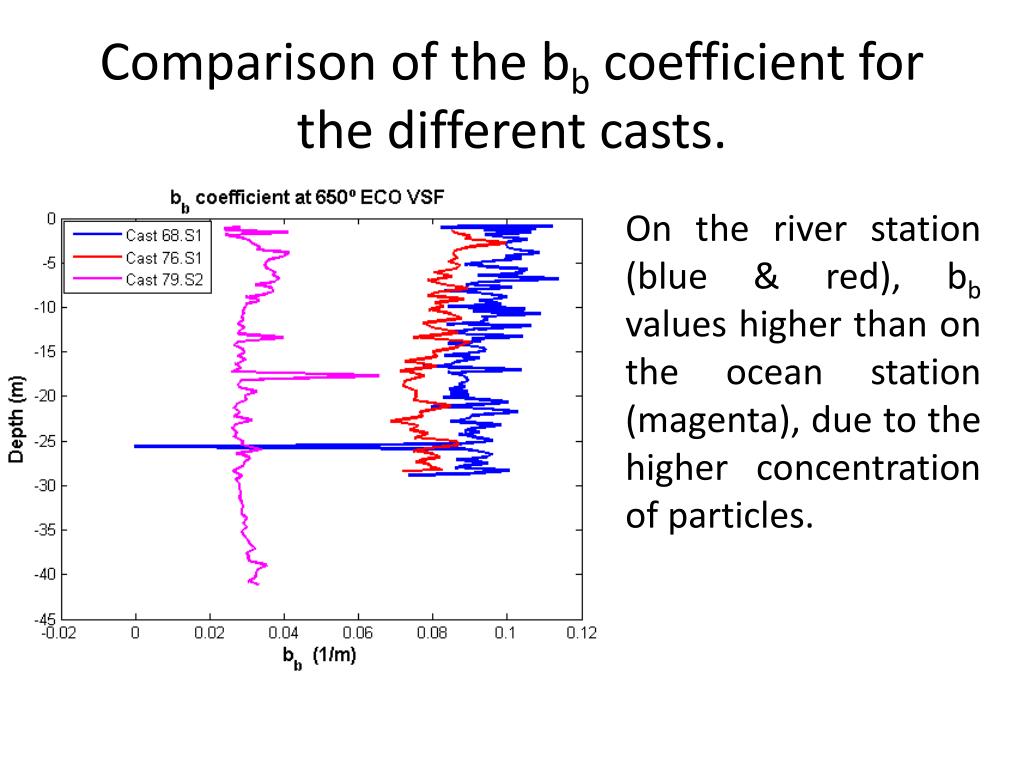 Comparison of the $b_b$ coefficient for the different casts.

$b_b$ coefficient at 650º ECO VSF

Cast 68.S1
Cast 76.S1
Cast 79.S2

Depth (m)

0
-5
-10
-15
-20
-25
-30
-35
-40
-45

-0.02
0
0.02
0.04
0.06
0.08
0.1
0.12

$b_b$ (1/m)

On the river station (blue & red), $b_b$ values higher than on the ocean station (magenta), due to the higher concentration of particles.